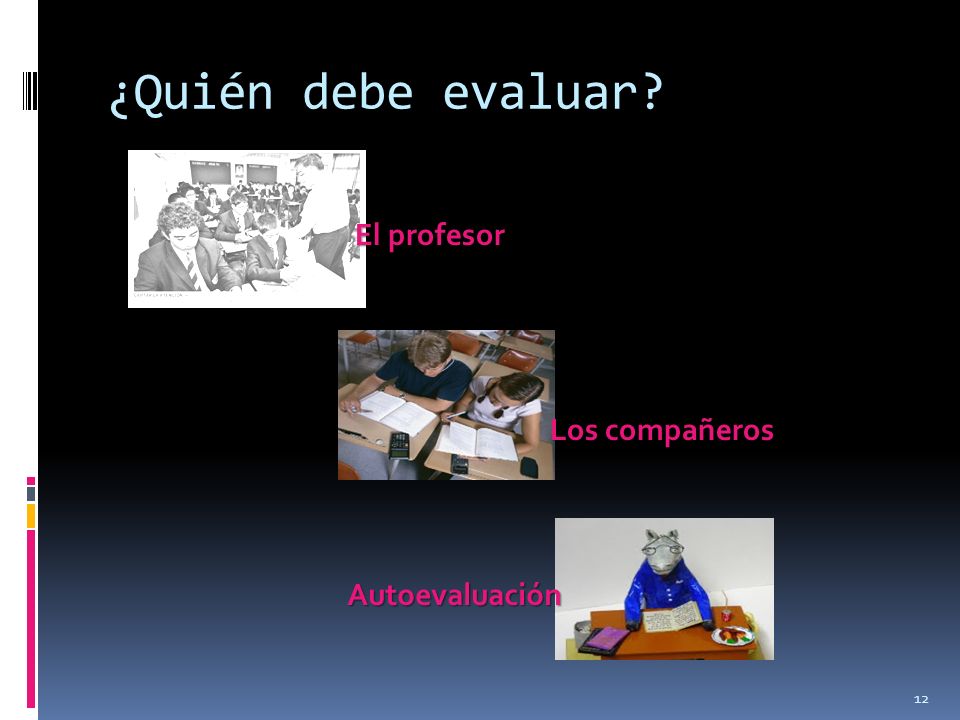 ¿Quién debe evaluar?

El profesor

Los compañeros

Autoevaluación

12